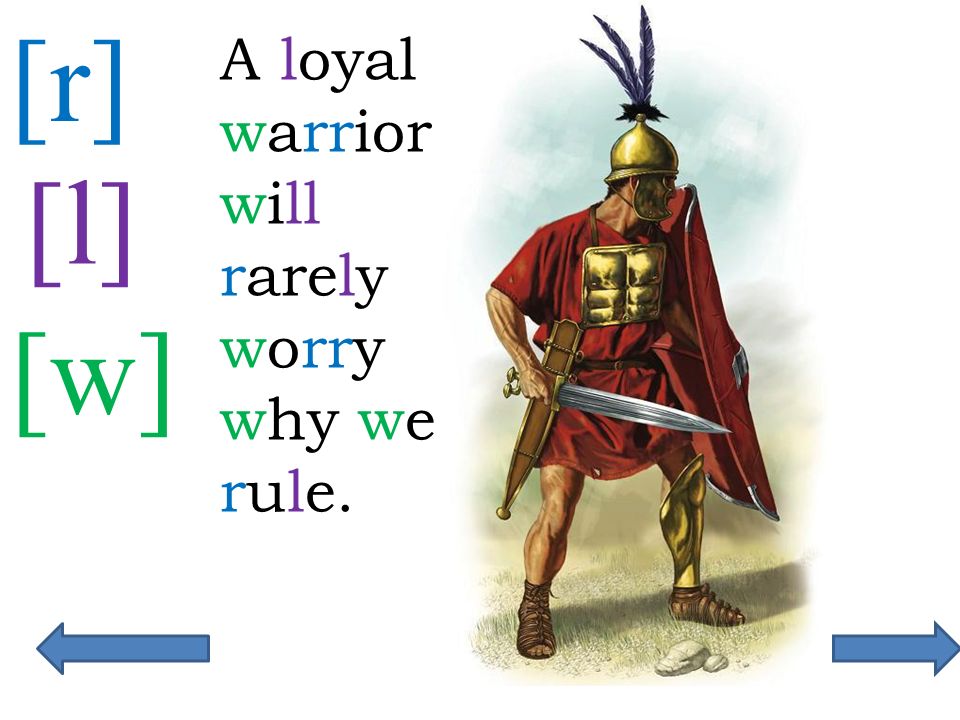 [r]
[l]
[w]

A loyal warrior will rarely worry why we rule.